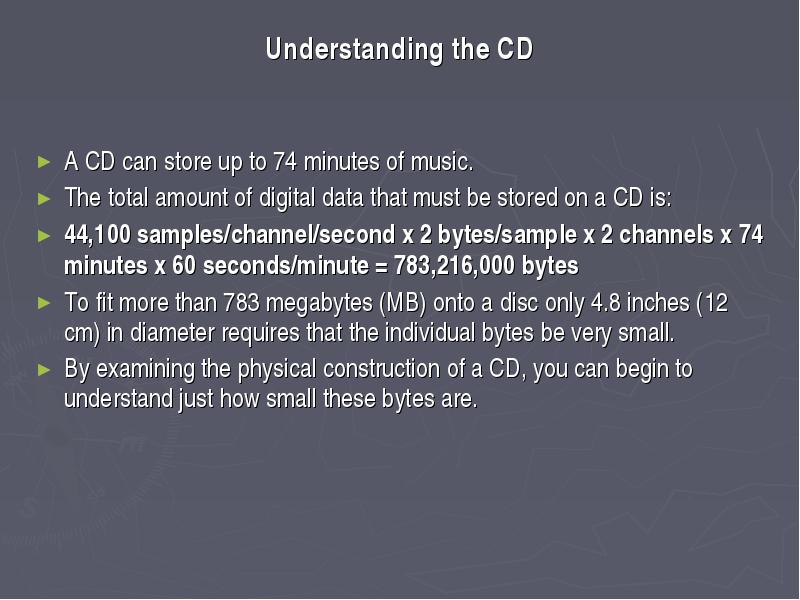 Understanding the CD

► A CD can store up to 74 minutes of music.
► The total amount of digital data that must be stored on a CD is:
► 44,100 samples/channel/second x 2 bytes/sample x 2 channels x 74 minutes x 60 seconds/minute = 783,216,000 bytes
► To fit more than 783 megabytes (MB) onto a disc only 4.8 inches (12 cm) in diameter requires that the individual bytes be very small.
► By examining the physical construction of a CD, you can begin to understand just how small these bytes are.